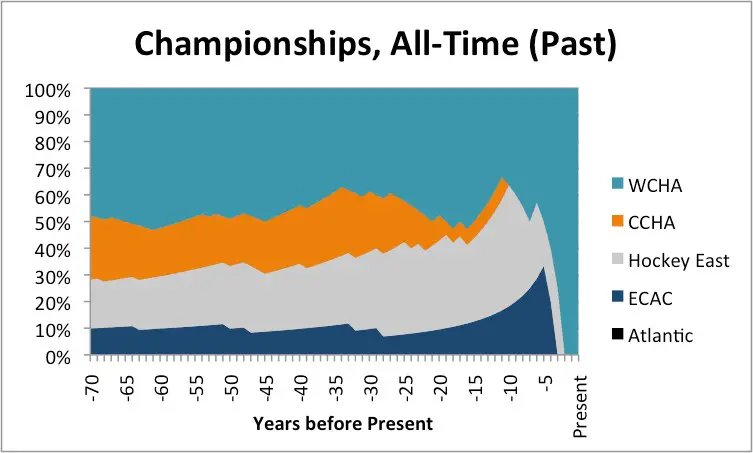 Championships, All-Time (Past)

100%
90%
80%
70%
60%
50%
40%
30%
20%
10%
0%

-70
-65
-60
-55
-50
-45
-40
-35
-30
-25
-20
-15
-10
-5
Present

Years before Present

WCHA
CCHA
Hockey East
ECAC
Atlantic